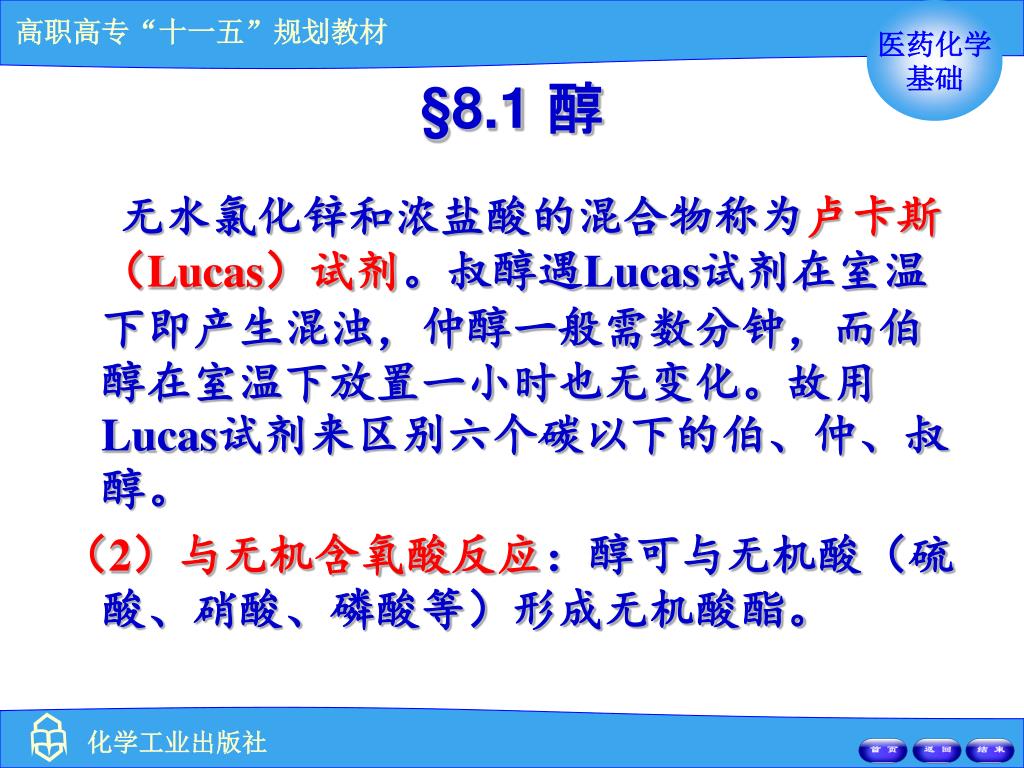 高职高专“十一五”规划教材

医药化学基础

§8.1 醇

无水氯化锌和浓盐酸的混合物称为卢卡斯（Lucas）试剂。叔醇遇Lucas试剂在室温下即产生混浊，仲醇一般需数分钟，而伯醇在室温下放置一小时也无变化。故用Lucas试剂来区别六个碳以下的伯、仲、叔醇。

（2）与无机含氧酸反应：醇可与无机酸（硫酸、硝酸、磷酸等）形成无机酸酯。

化学工业出版社

首页 返回 结束